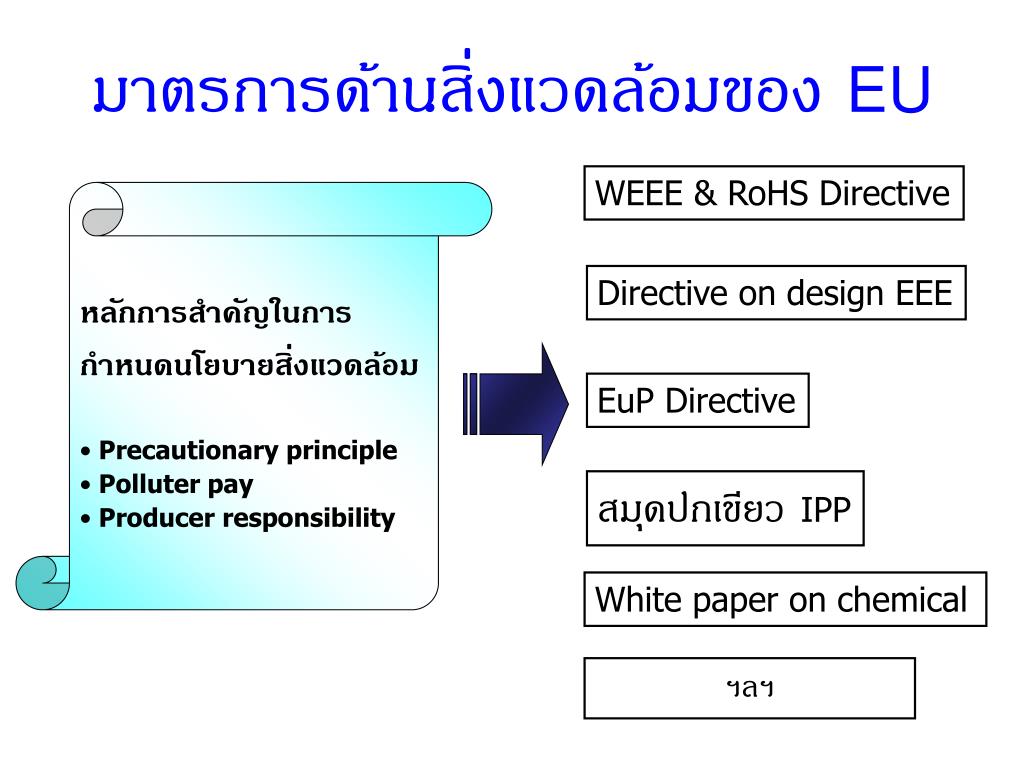 มาตรการด้านสิ่งแวดล้อมของ EU

หลักการสำคัญในการกำหนดนโยบายสิ่งแวดล้อม

• Precautionary principle
• Polluter pay
• Producer responsibility

WEEE & RoHS Directive

Directive on design EEE

EuP Directive

สมุดปกเขียว IPP

White paper on chemical

ฯลฯ